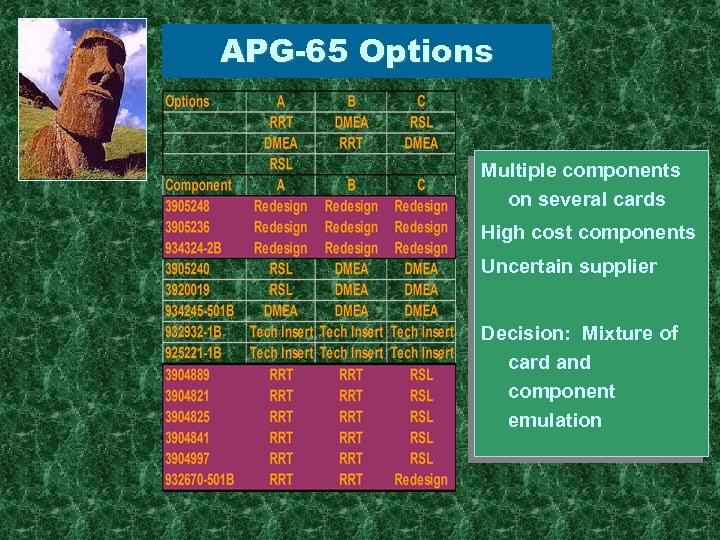 APG-65 Options

| Options | A | B | C |
|---|---|---|---|
| | RRT | DMEA | RSL |
| | DMEA | RRT | DMEA |
| | RSL | | |
| Component | A | B | C |
| 3905248 | Redesign | Redesign | Redesign |
| 3905236 | Redesign | Redesign | Redesign |
| 934324-2B | Redesign | Redesign | Redesign |
| 3905240 | RSL | DMEA | DMEA |
| 3920019 | RSL | DMEA | DMEA |
| 934245-501B | DMEA | DMEA | DMEA |
| 932932-1B | Tech Insert | Tech Insert | Tech Insert |
| 925221-1B | Tech Insert | Tech Insert | Tech Insert |
| 3904889 | RRT | RRT | RSL |
| 3904821 | RRT | RRT | RSL |
| 3904825 | RRT | RRT | RSL |
| 3904841 | RRT | RRT | RSL |
| 3904997 | RRT | RRT | RSL |
| 932670-501B | RRT | RRT | Redesign |

Multiple components on several cards

High cost components

Uncertain supplier

Decision: Mixture of card and component emulation